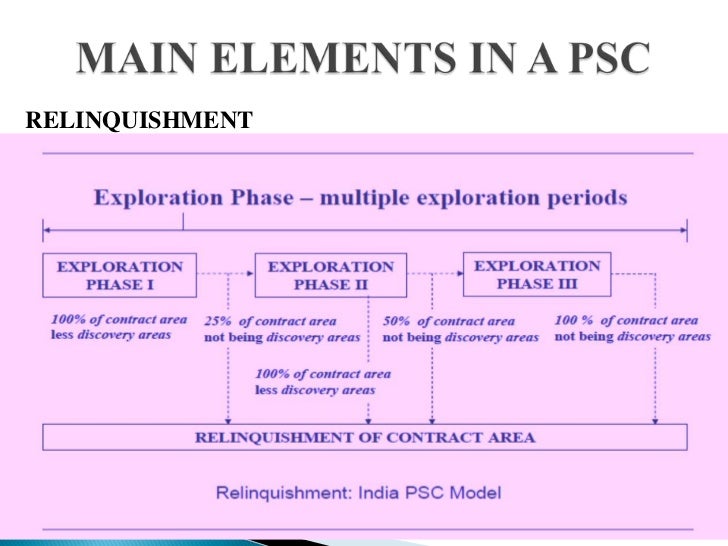 MAIN ELEMENTS IN A PSC

RELINQUISHMENT

Exploration Phase – multiple exploration periods

EXPLORATION PHASE I

EXPLORATION PHASE II

EXPLORATION PHASE III

100% of contract area less discovery areas

25% of contract area not being discovery areas

50% of contract area not being discovery areas

100 % of contract area not being discovery areas

100% of contract area less discovery areas

RELINQUISHMENT OF CONTRACT AREA

Relinquishment: India PSC Model